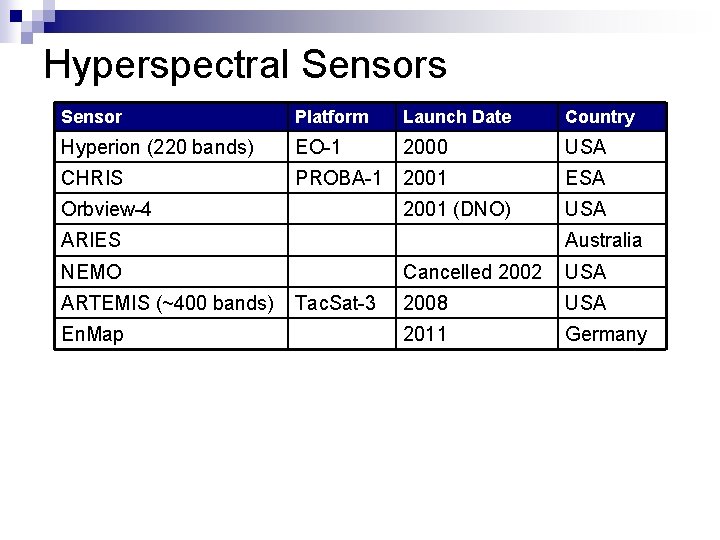 Hyperspectral Sensors

| Sensor | Platform | Launch Date | Country |
|---|---|---|---|
| Hyperion (220 bands) | EO-1 | 2000 | USA |
| CHRIS | PROBA-1 | 2001 | ESA |
| Orbview-4 | | 2001 (DNO) | USA |
| ARIES | | | Australia |
| NEMO | | Cancelled 2002 | USA |
| ARTEMIS (~400 bands) | TacSat-3 | 2008 | USA |
| EnMap | | 2011 | Germany |